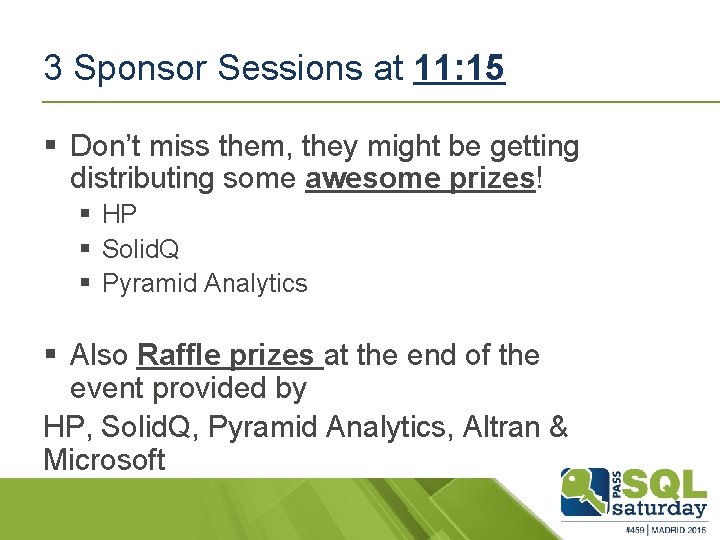 3 Sponsor Sessions at 11:15

▪ Don't miss them, they might be getting distributing some awesome prizes!
▪ HP
▪ SolidQ
▪ Pyramid Analytics

▪ Also Raffle prizes at the end of the event provided by

HP, SolidQ, Pyramid Analytics, Altran & Microsoft

PASS SQL saturday
#459 | MADRID 2015